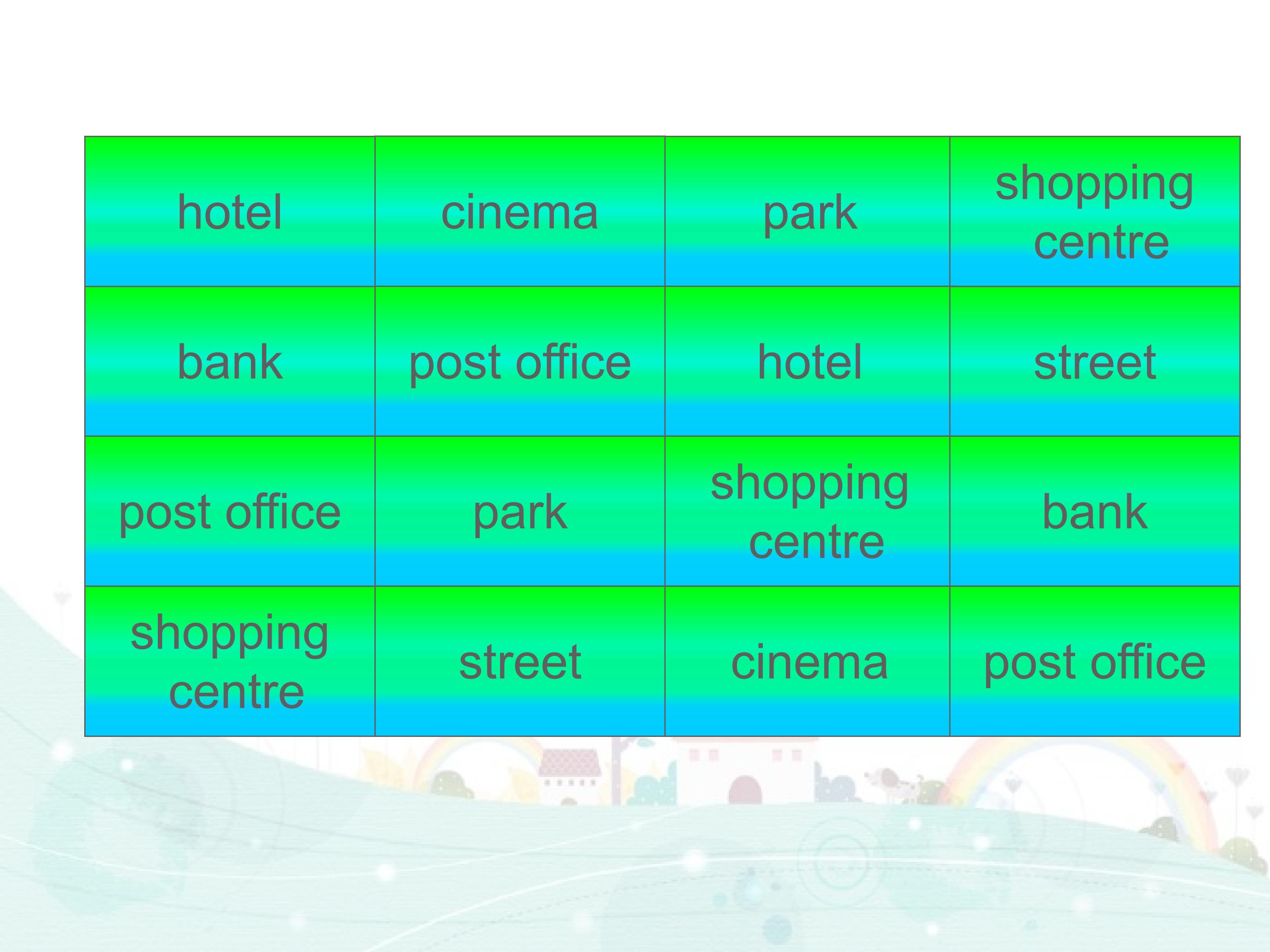 | hotel | cinema | park | shopping centre |
|---|---|---|---|
| bank | post office | hotel | street |
| post office | park | shopping centre | bank |
| shopping centre | street | cinema | post office |